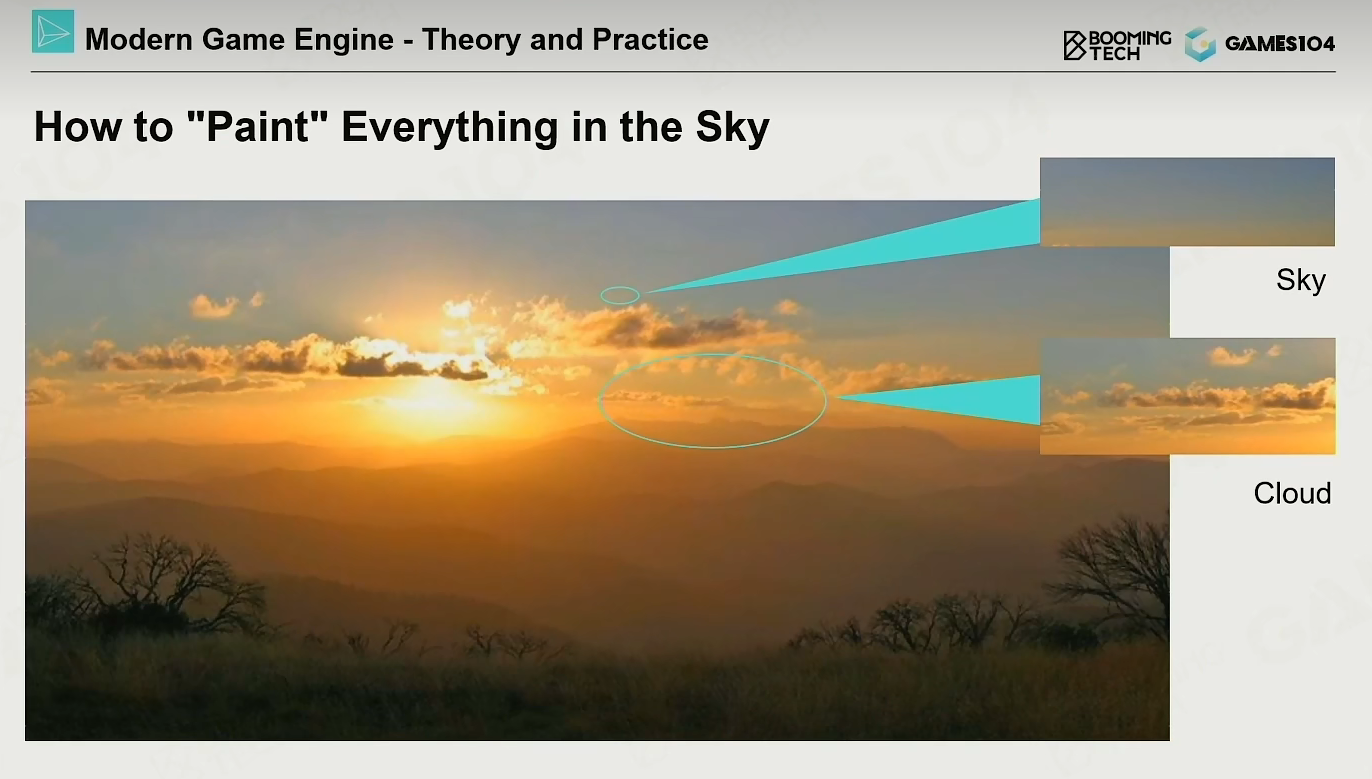 Modern Game Engine - Theory and Practice

BOOMING TECH GAMES104

How to "Paint" Everything in the Sky

Sky

Cloud